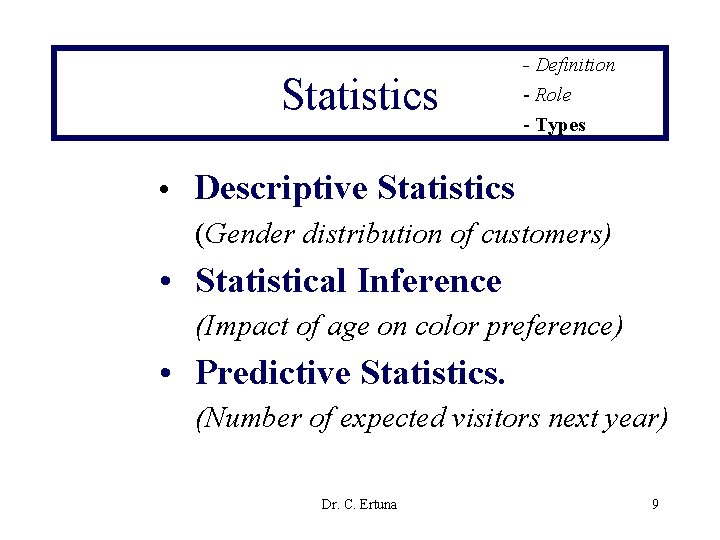 Statistics

- Definition
- Role
- Types

• Descriptive Statistics
(Gender distribution of customers)

• Statistical Inference
(Impact of age on color preference)

• Predictive Statistics.
(Number of expected visitors next year)

Dr. C. Ertuna

9